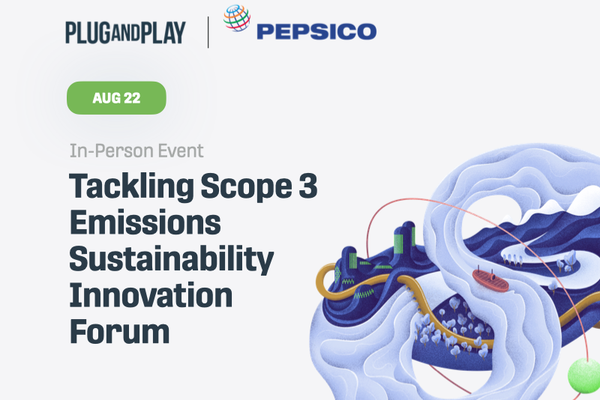 PLUGANDPLAY | PEPSICO

AUG 22

In-Person Event

Tackling Scope 3 Emissions Sustainability Innovation Forum